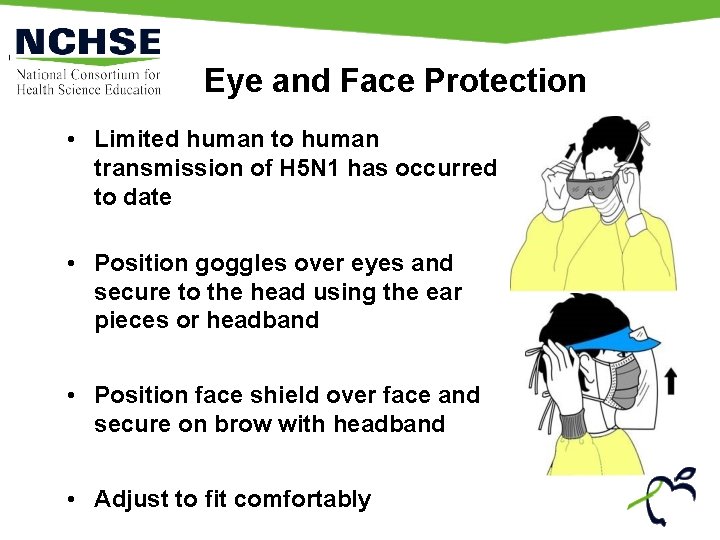 NCHSE
National Consortium for Health Science Education

Eye and Face Protection

• Limited human to human transmission of H5N1 has occurred to date

• Position goggles over eyes and secure to the head using the ear pieces or headband

• Position face shield over face and secure on brow with headband

• Adjust to fit comfortably